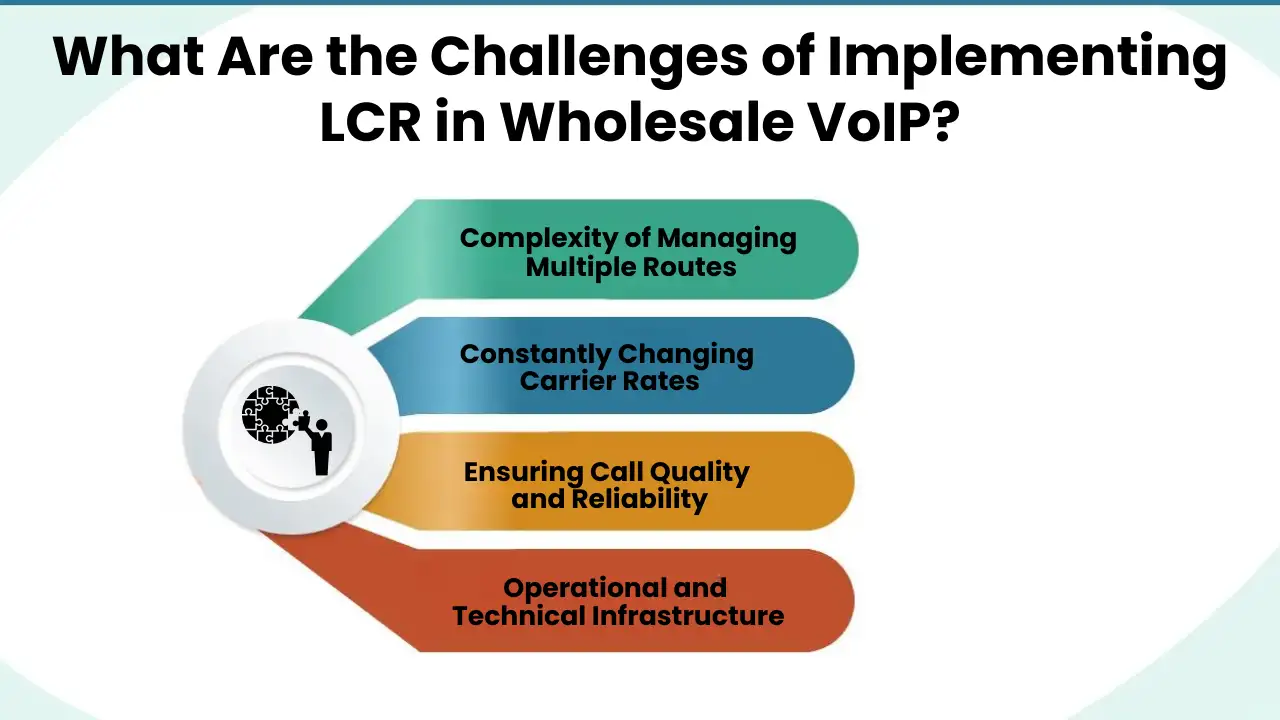 What Are the Challenges of Implementing LCR in Wholesale VoIP?

Complexity of Managing Multiple Routes

Constantly Changing Carrier Rates

Ensuring Call Quality and Reliability

Operational and Technical Infrastructure